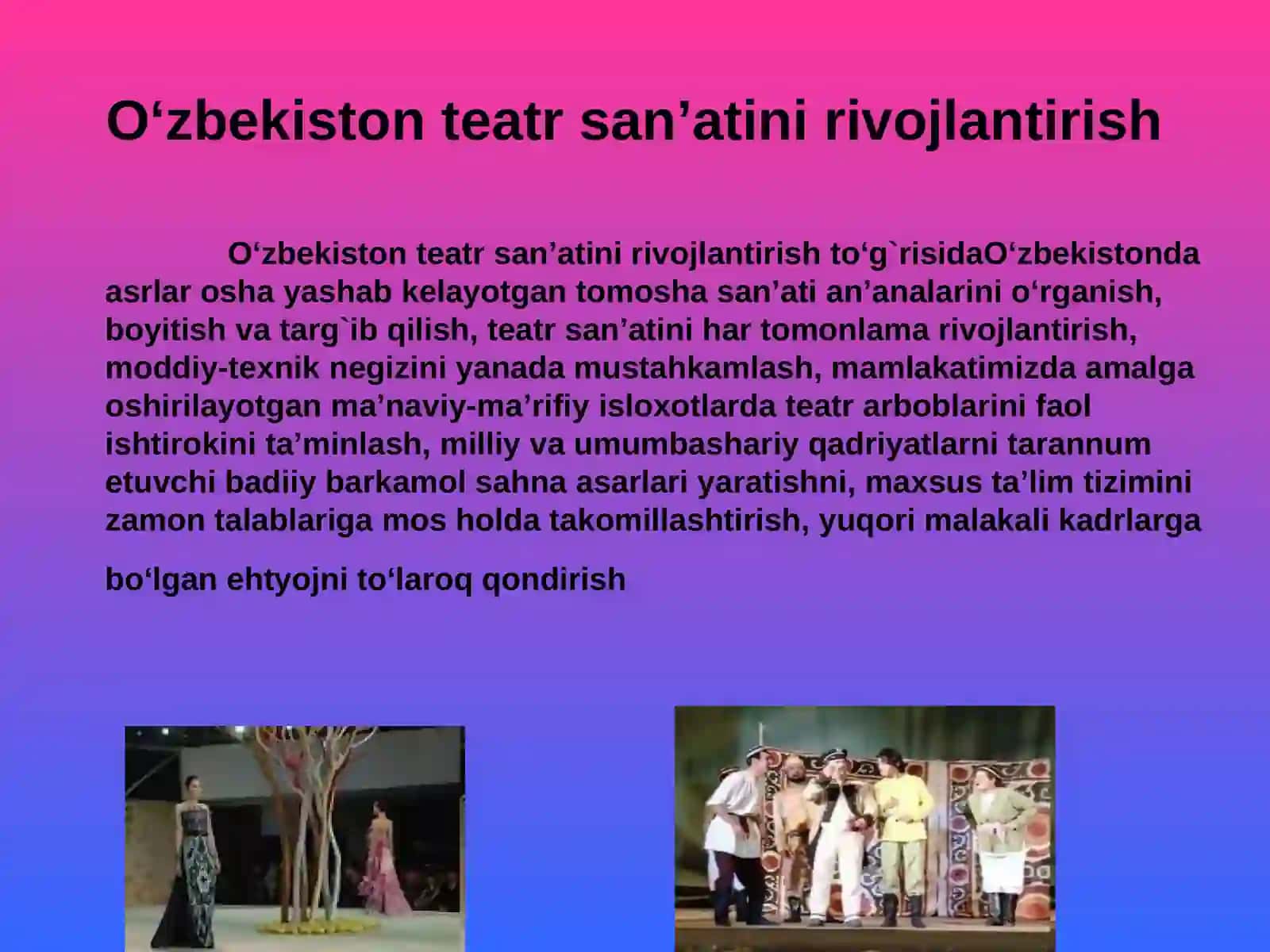 O‘zbekiston teatr san’atini rivojlantirish

O‘zbekiston teatr san’atini rivojlantirish to‘g`risidaO‘zbekistonda asrlar osha yashab kelayotgan tomosha san’ati an’analarini o‘rganish, boyitish va targ`ib qilish, teatr san’atini har tomonlama rivojlantirish, moddiy-texnik negizini yanada mustahkamlash, mamlakatimizda amalga oshirilayotgan ma’naviy-ma’rifiy isloxotlarda teatr arboblarini faol ishtirokini ta’minlash, milliy va umumbashariy qadriyatlarni tarannum etuvchi badiiy barkamol sahna asarlari yaratishni, maxsus ta’lim tizimini zamon talablariga mos holda takomillashtirish, yuqori malakali kadrlarga

bo‘lgan ehtyojni to‘laroq qondirish